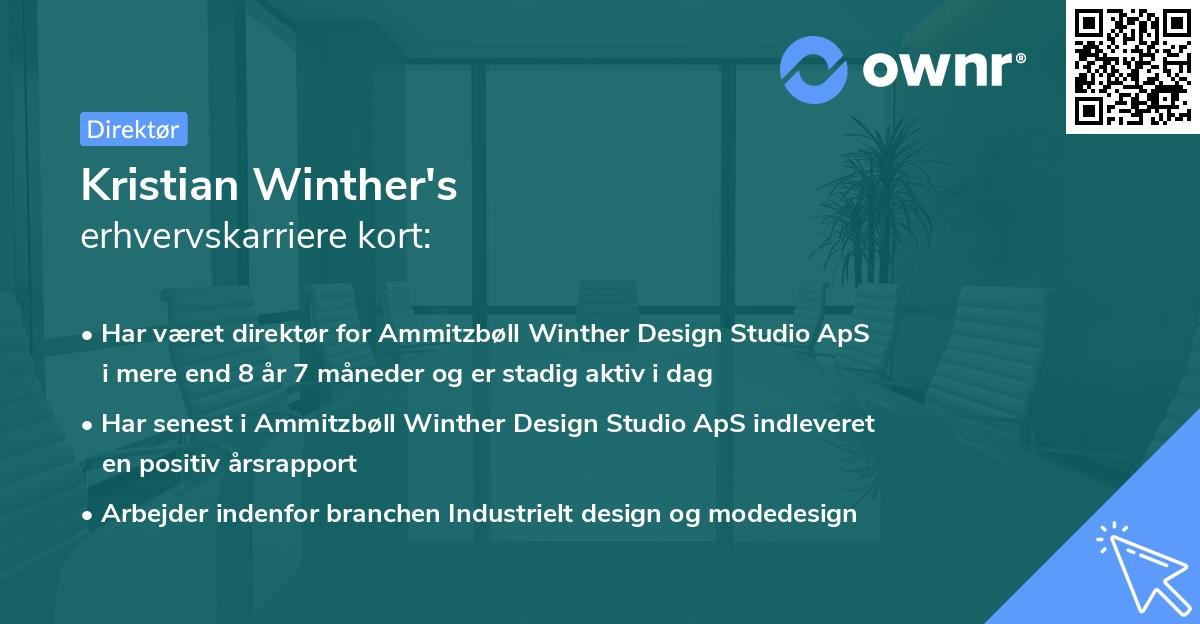 ownr®

Direktør

Kristian Winther's
erhvervskarriere kort:

• Har været direktør for Ammitzbøll Winther Design Studio ApS i mere end 8 år 7 måneder og er stadig aktiv i dag

• Har senest i Ammitzbøll Winther Design Studio ApS indleveret en positiv årsrapport

• Arbejder indenfor branchen Industrielt design og modedesign